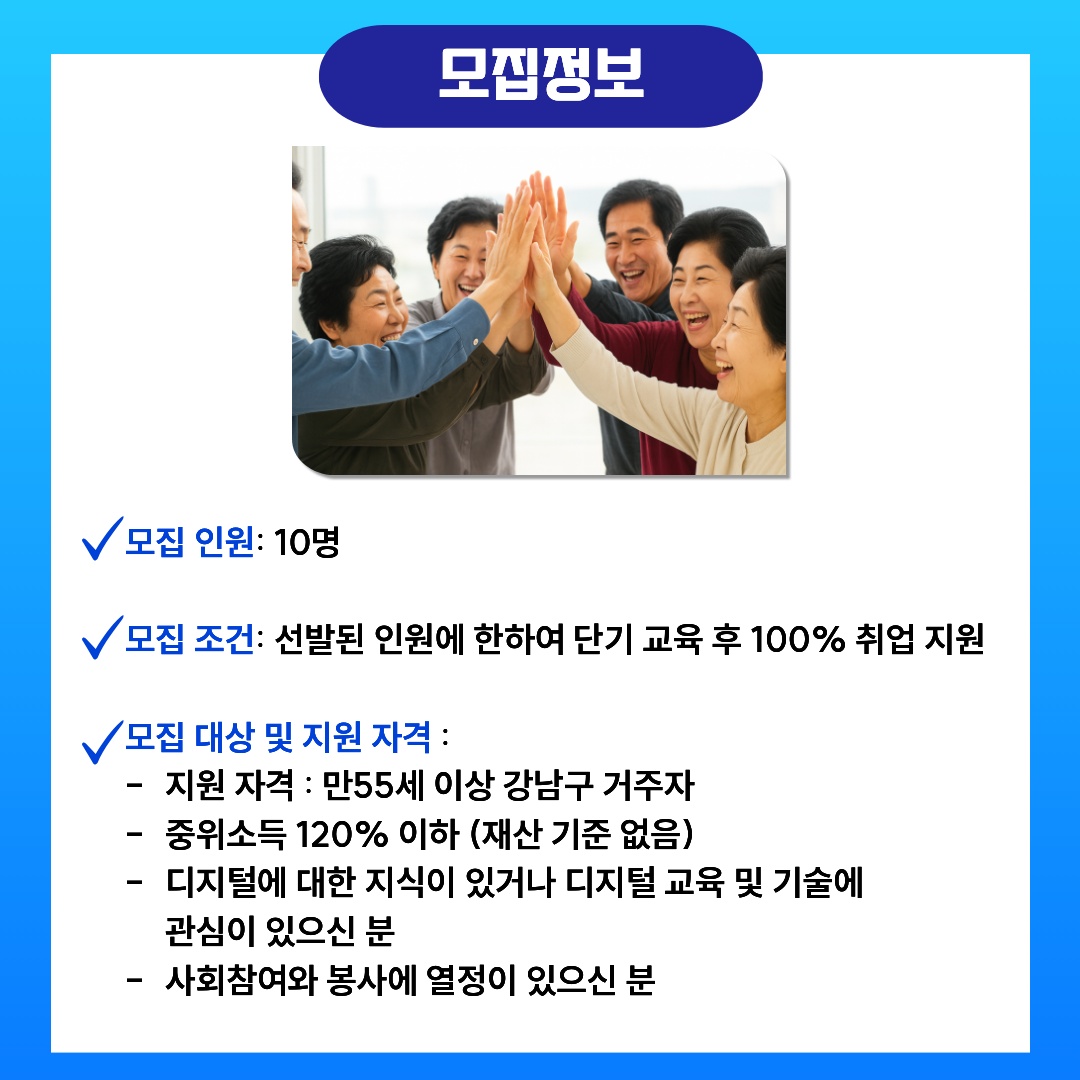 모집정보

✓모집 인원: 10명

✓모집 조건: 선발된 인원에 한하여 단기 교육 후 100% 취업 지원

✓모집 대상 및 지원 자격 :
- 지원 자격 : 만55세 이상 강남구 거주자
- 중위소득 120% 이하 (재산 기준 없음)
- 디지털에 대한 지식이 있거나 디지털 교육 및 기술에 관심이 있으신 분
- 사회참여와 봉사에 열정이 있으신 분